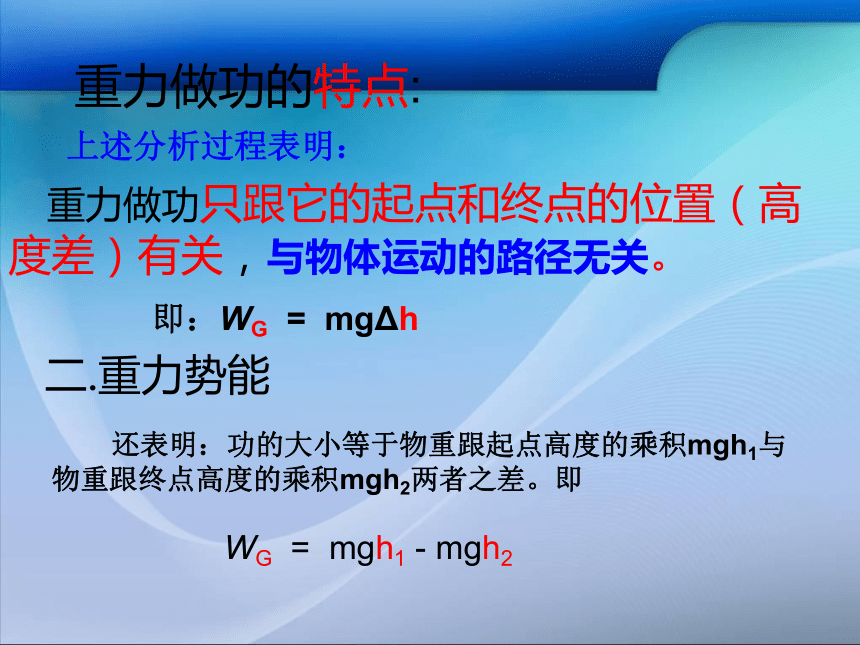 重力做功的特点:

上述分析过程表明：

重力做功只跟它的起点和终点的位置（高度差）有关，与物体运动的路径无关。

即：$W_G = mg\Delta h$

二.重力势能

还表明：功的大小等于物重跟起点高度的乘积$mgh_1$与物重跟终点高度的乘积$mgh_2$两者之差。即

$W_G = mgh_1 - mgh_2$